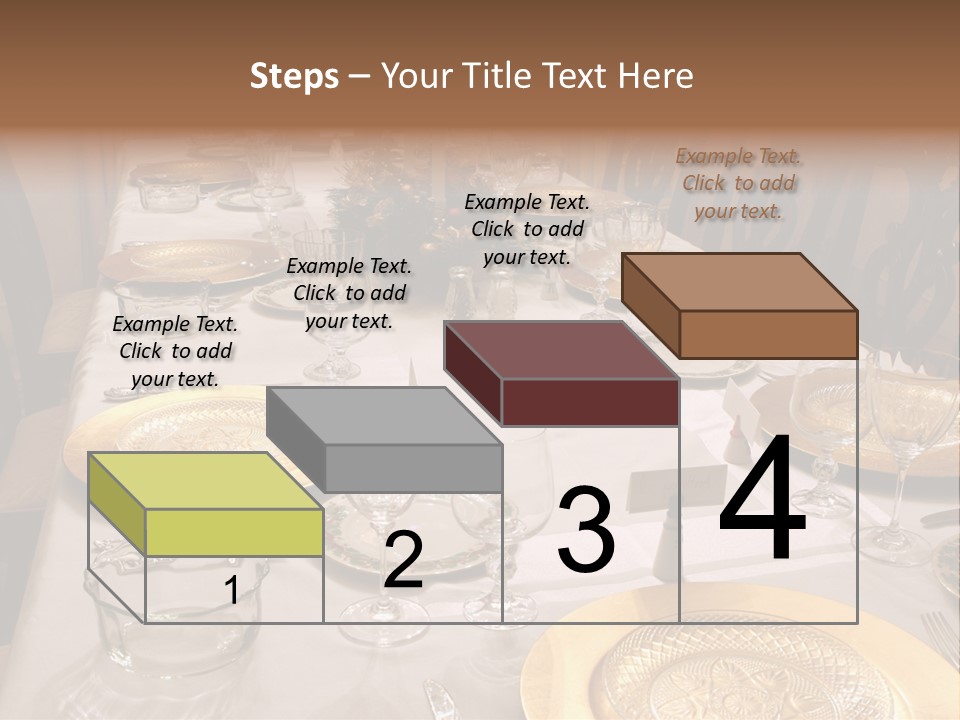 Steps – Your Title Text Here

Example Text. Click to add your text.

Example Text. Click to add your text.

Example Text. Click to add your text.

Example Text. Click to add your text.

1

2

3

4